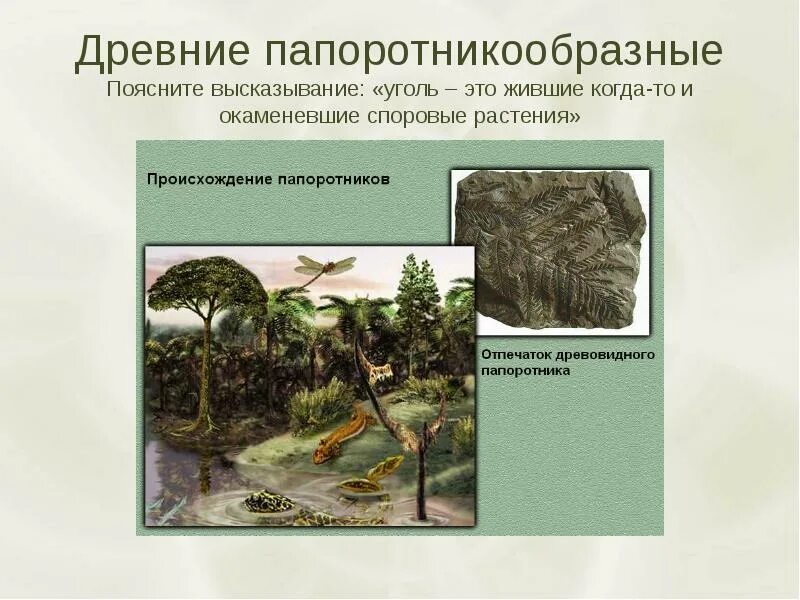 Древние папоротникообразные

Поясните высказывание: «уголь – это жившие когда-то и окаменевшие споровые растения»

Происхождение папоротников

Отпечаток древовидного папоротника